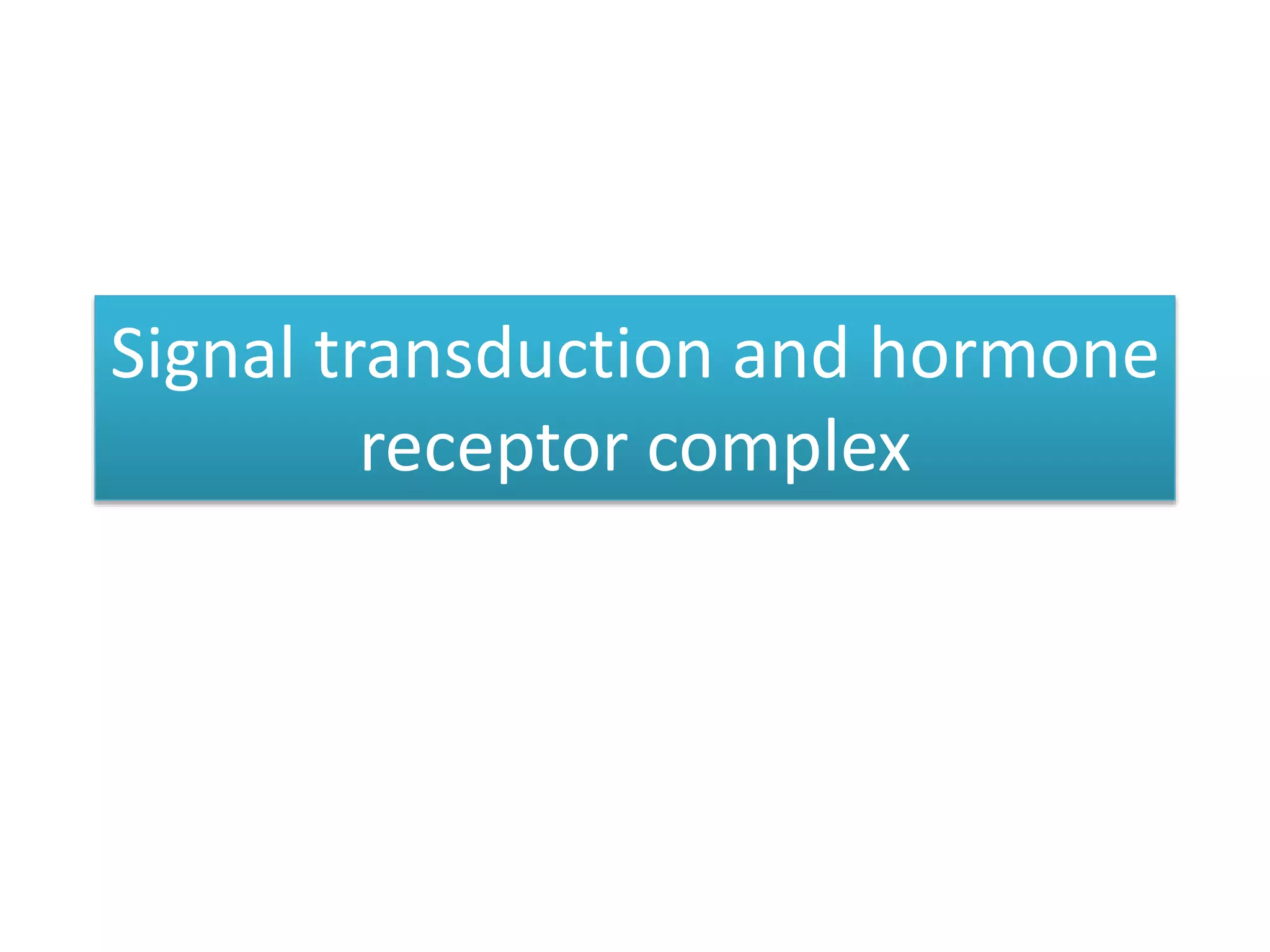 Signal transduction and hormone receptor complex